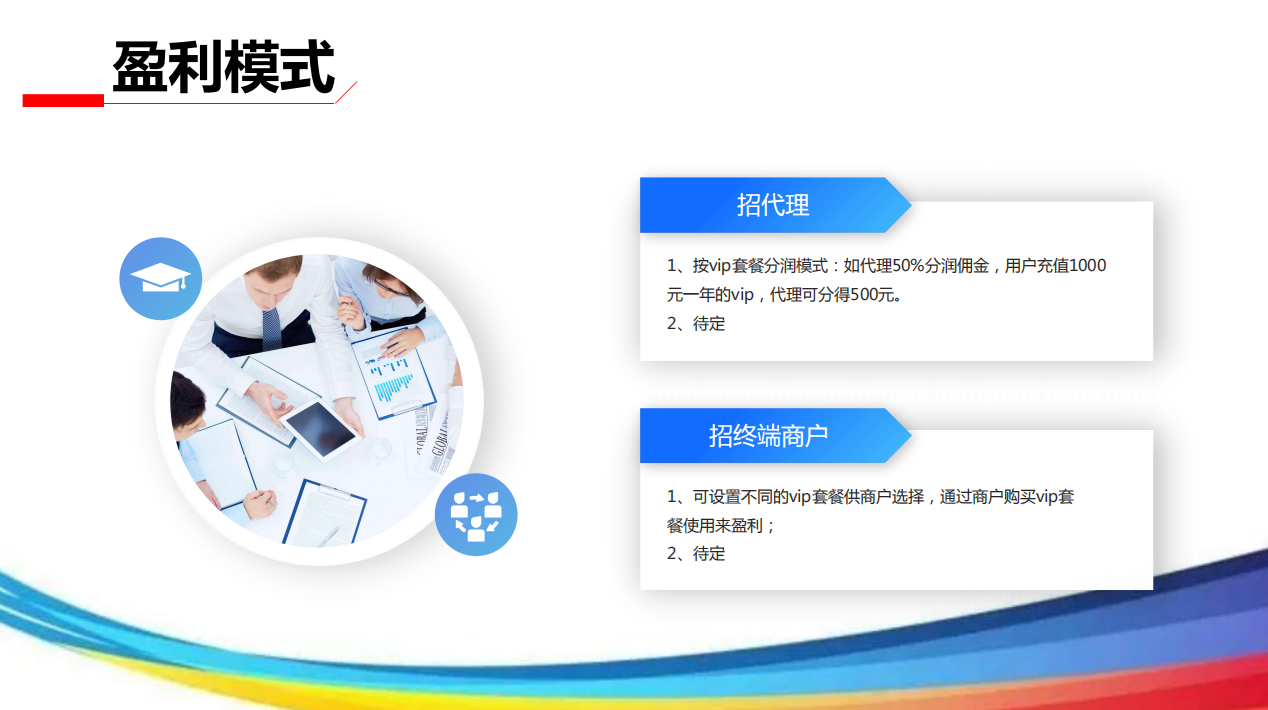 盈利模式

招代理

1、按vip套餐分润模式：如代理50%分润佣金，用户充值1000元一年的vip，代理可分得500元。
2、待定

招终端商户

1、可设置不同的vip套餐供商户选择，通过商户购买vip套餐使用来盈利；
2、待定